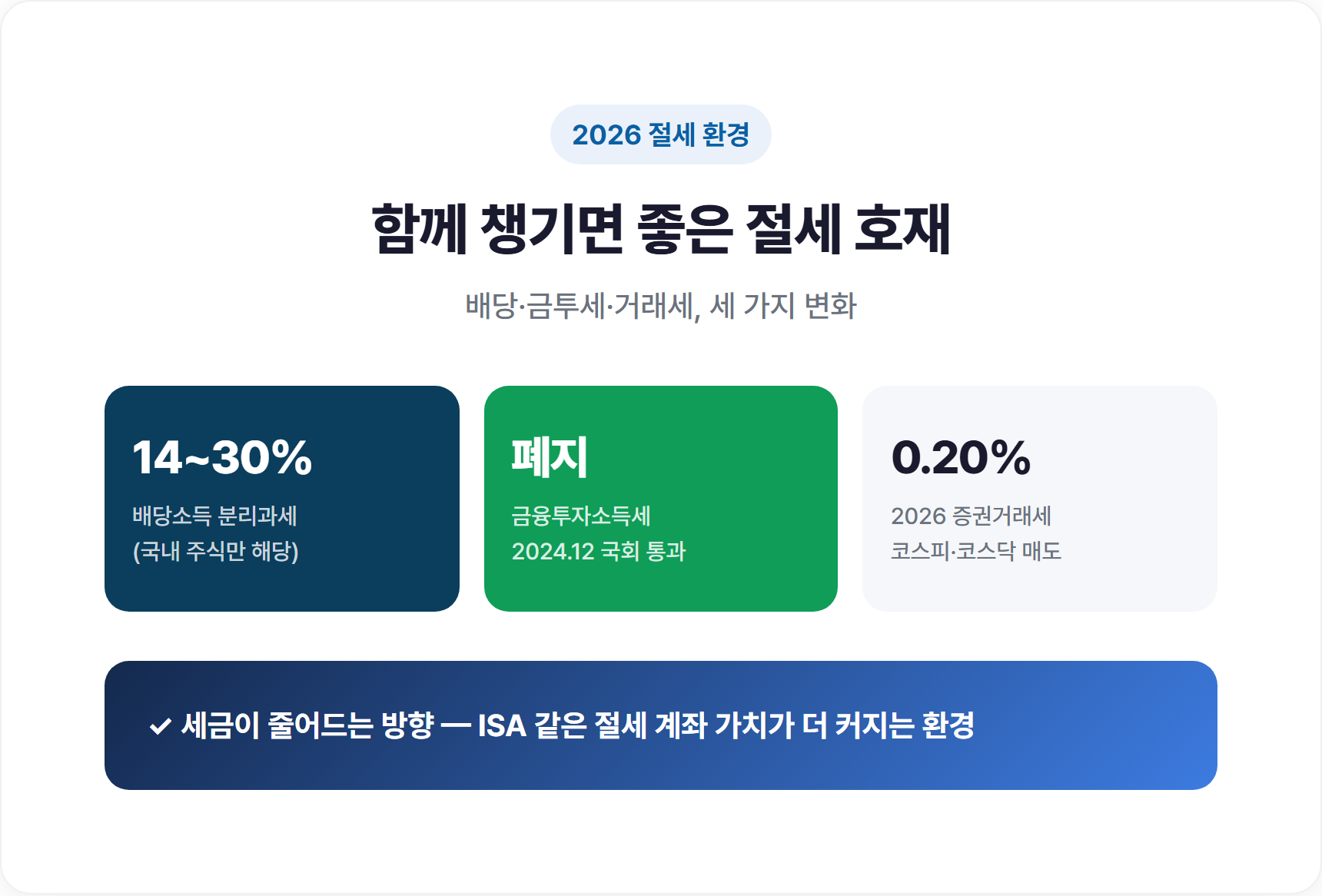 2026 절세 환경

함께 챙기면 좋은 절세 호재

배당·금투세·거래세, 세 가지 변화

14~30%

배당소득 분리과세
(국내 주식만 해당)

폐지

금융투자소득세
2024.12 국회 통과

0.20%

2026 증권거래세
코스피·코스닥 매도

✓ 세금이 줄어드는 방향 — ISA 같은 절세 계좌 가치가 더 커지는 환경